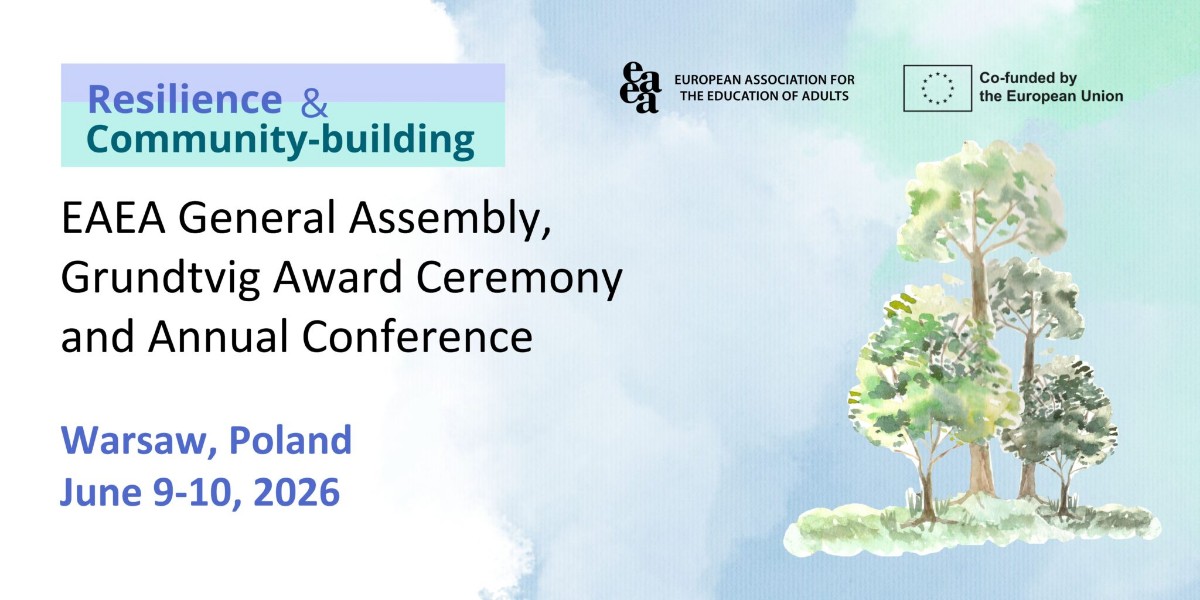 Resilience &
Community-building

eaea EUROPEAN ASSOCIATION FOR THE EDUCATION OF ADULTS

Co-funded by the European Union

EAEA General Assembly, Grundtvig Award Ceremony and Annual Conference

Warsaw, Poland
June 9-10, 2026